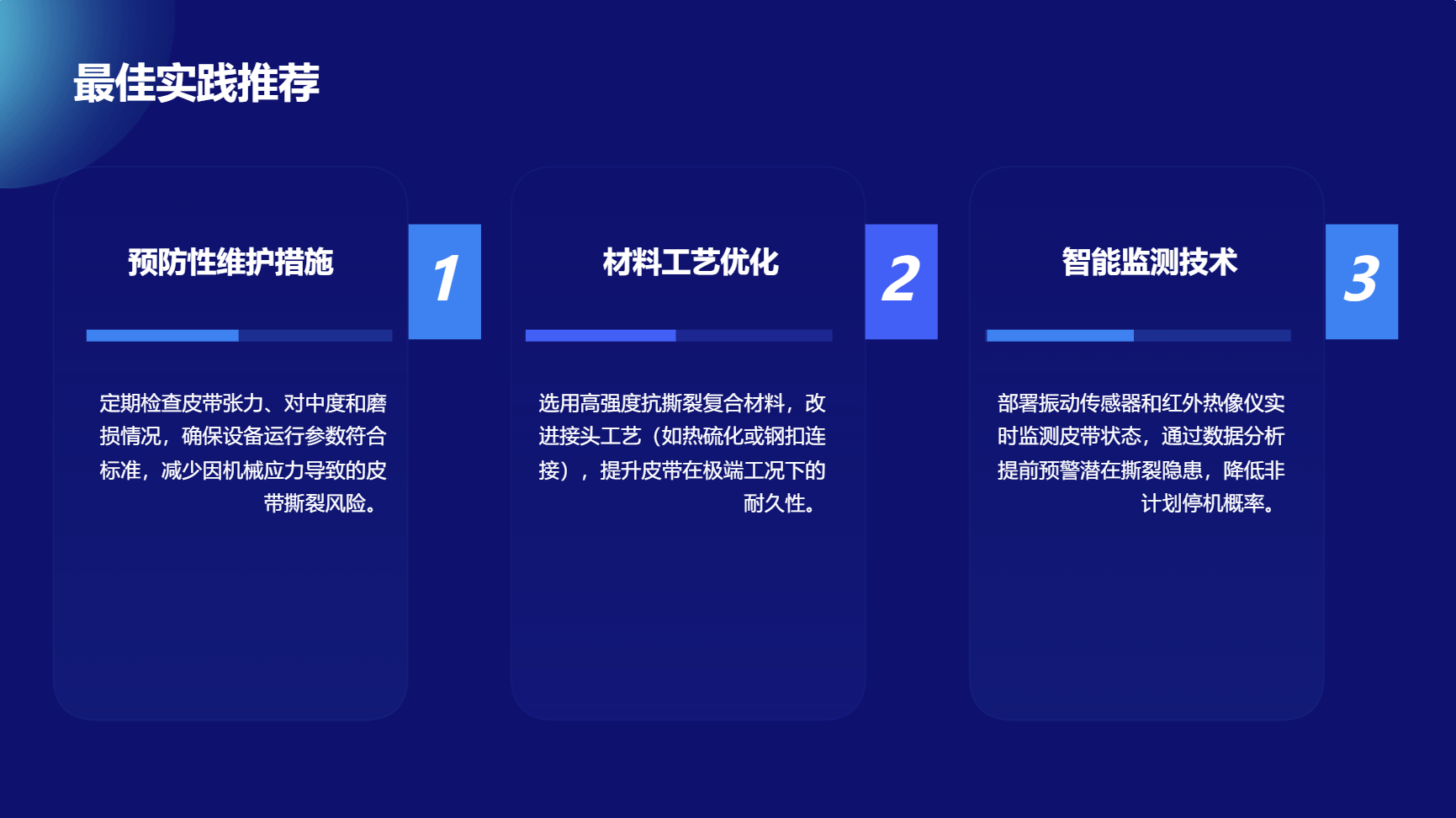 最佳实践推荐

预防性维护措施

1

定期检查皮带张力、对中度和磨损情况，确保设备运行参数符合标准，减少因机械应力导致的皮带撕裂风险。

材料工艺优化

2

选用高强度抗撕裂复合材料，改进接头工艺（如热硫化或钢扣连接），提升皮带在极端工况下的耐久性。

智能监测技术

3

部署振动传感器和红外热像仪实时监测皮带状态，通过数据分析提前预警潜在撕裂隐患，降低非计划停机概率。